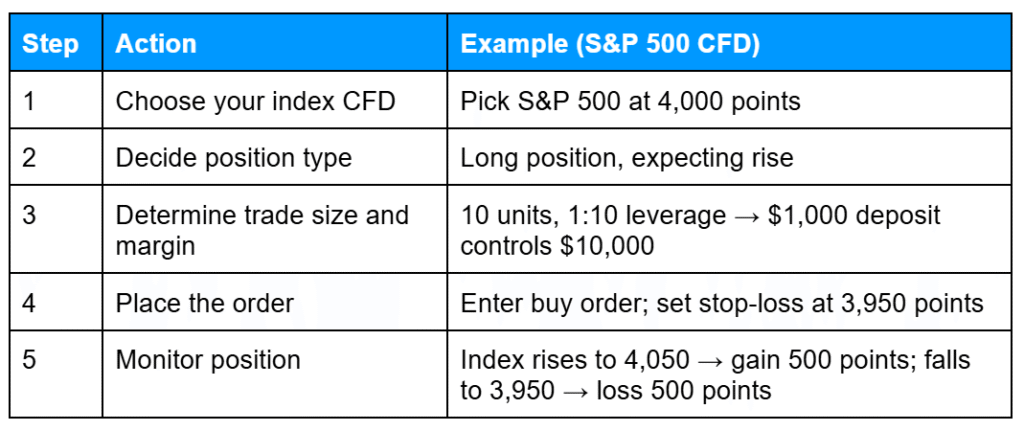 | Step | Action | Example (S&P 500 CFD) |
|---|---|---|
| 1 | Choose your index CFD | Pick S&P 500 at 4,000 points |
| 2 | Decide position type | Long position, expecting rise |
| 3 | Determine trade size and margin | 10 units, 1:10 leverage → \$1,000 deposit controls \$10,000 |
| 4 | Place the order | Enter buy order; set stop-loss at 3,950 points |
| 5 | Monitor position | Index rises to 4,050 → gain 500 points; falls to 3,950 → loss 500 points |